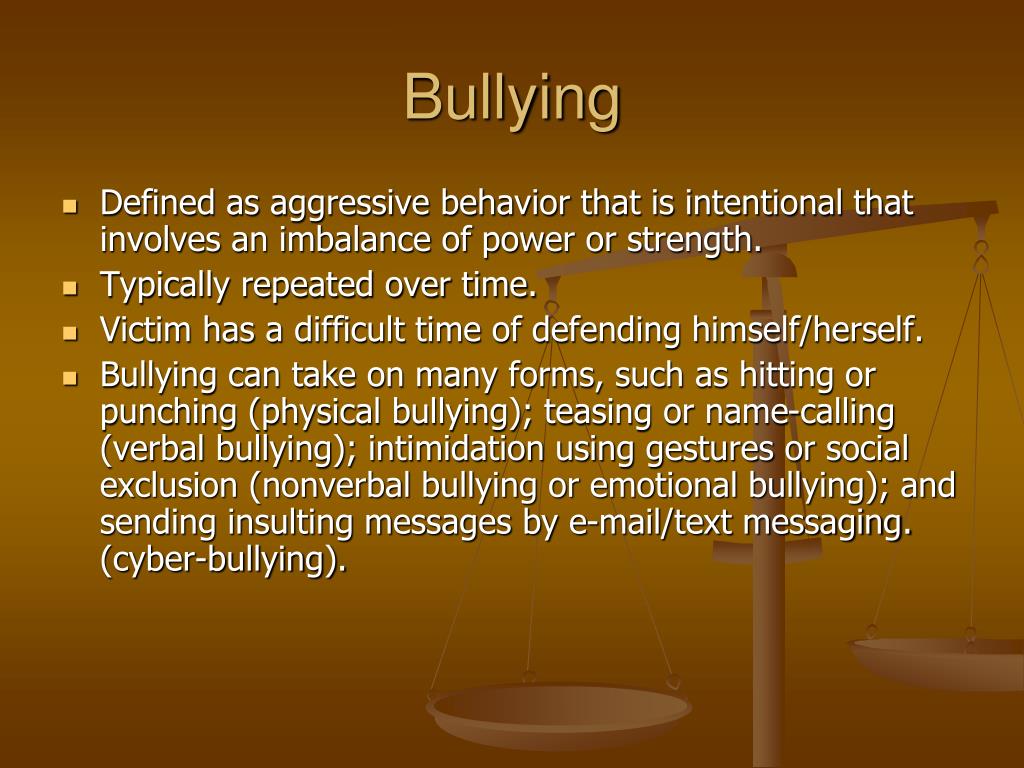 Bullying

- Defined as aggressive behavior that is intentional that involves an imbalance of power or strength.
- Typically repeated over time.
- Victim has a difficult time of defending himself/herself.
- Bullying can take on many forms, such as hitting or punching (physical bullying); teasing or name-calling (verbal bullying); intimidation using gestures or social exclusion (nonverbal bullying or emotional bullying); and sending insulting messages by e-mail/text messaging. (cyber-bullying).